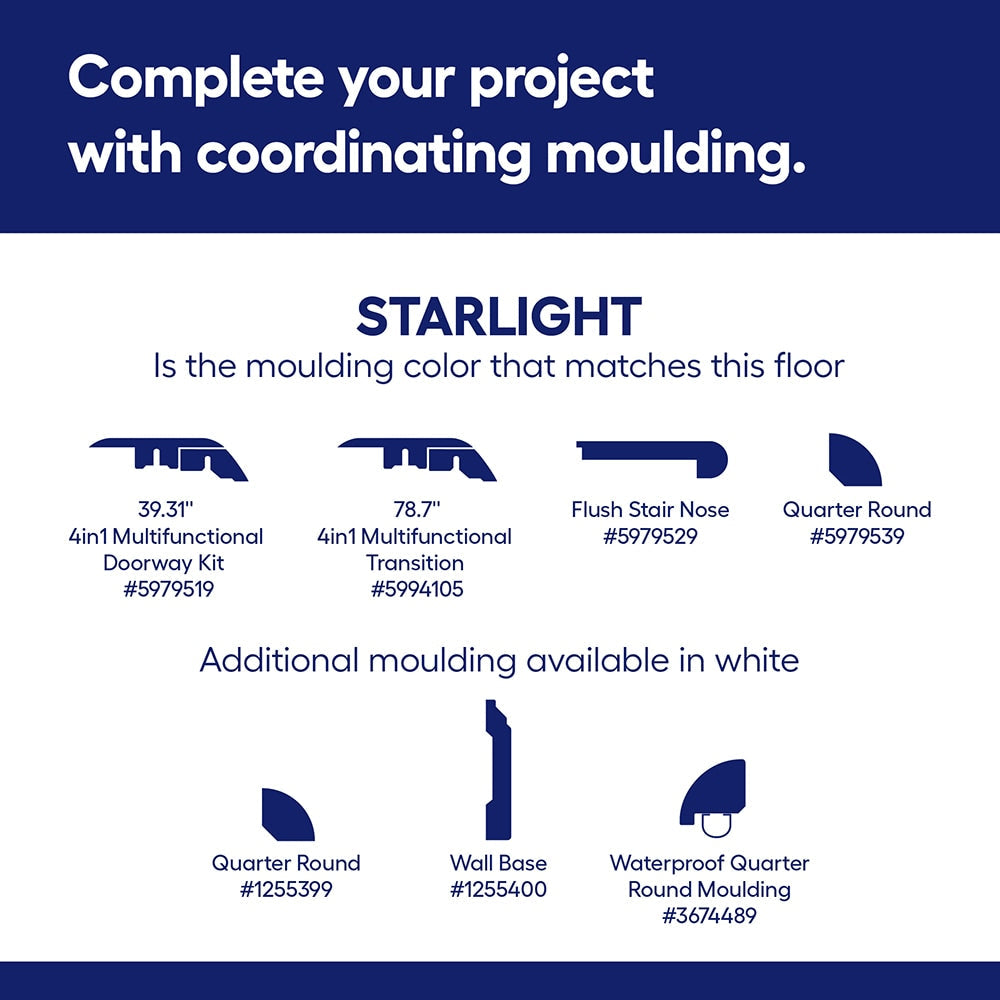 Complete your project with coordinating moulding.

STARLIGHT
Is the moulding color that matches this floor

39.31"
4in1 Multifunctional Doorway Kit
#5979519

78.7"
4in1 Multifunctional Transition
#5994105

Flush Stair Nose
#5979529

Quarter Round
#5979539

Additional moulding available in white

Quarter Round
#1255399

Wall Base
#1255400

Waterproof Quarter Round Moulding
#3674489